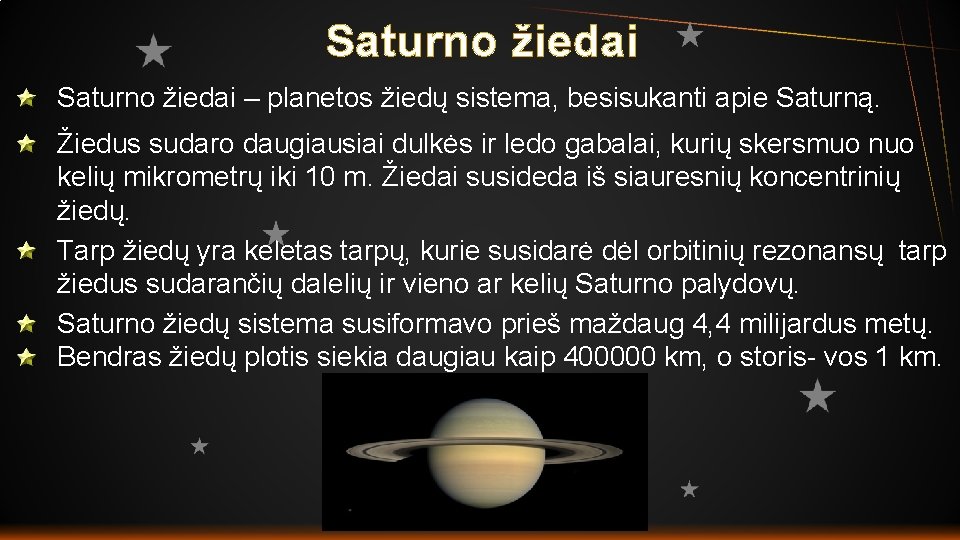 Saturno žiedai

Saturno žiedai – planetos žiedų sistema, besisukanti apie Saturną.

Žiedus sudaro daugiausiai dulkės ir ledo gabalai, kurių skersmuo nuo kelių mikrometrų iki 10 m. Žiedai susideda iš siauresnių koncentrinių žiedų.

Tarp žiedų yra keletas tarpų, kurie susidarė dėl orbitinių rezonansų tarp žiedus sudarančių dalelių ir vieno ar kelių Saturno palydovų.

Saturno žiedų sistema susiformavo prieš maždaug 4,4 milijardus metų.

Bendras žiedų plotis siekia daugiau kaip 400000 km, o storis- vos 1 km.